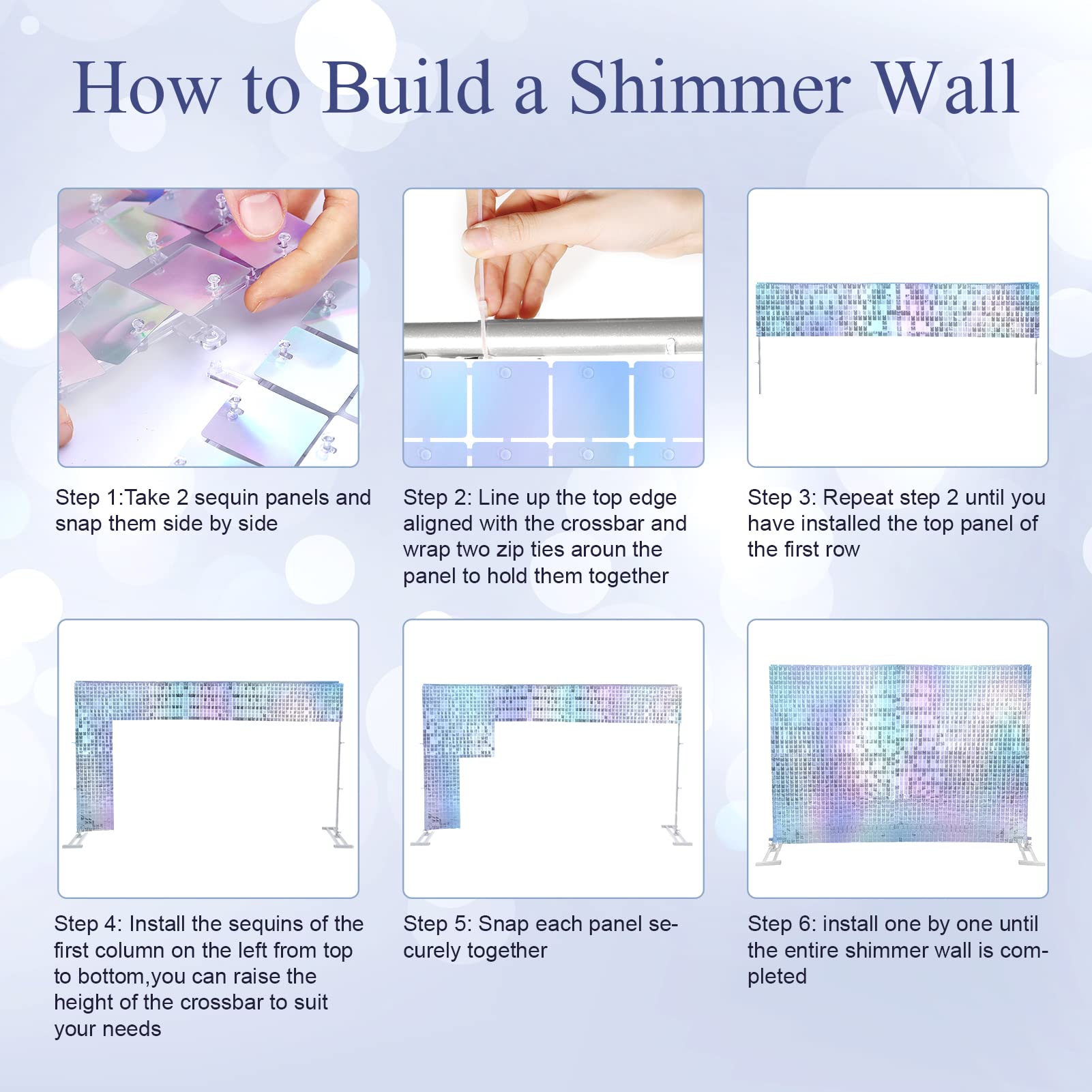 How to Build a Shimmer Wall

Step 1:Take 2 sequin panels and snap them side by side

Step 2: Line up the top edge aligned with the crossbar and wrap two zip ties aroun the panel to hold them together

Step 3: Repeat step 2 until you have installed the top panel of the first row

Step 4: Install the sequins of the first column on the left from top to bottom,you can raise the height of the crossbar to suit your needs

Step 5: Snap each panel securely together

Step 6: install one by one until the entire shimmer wall is completed